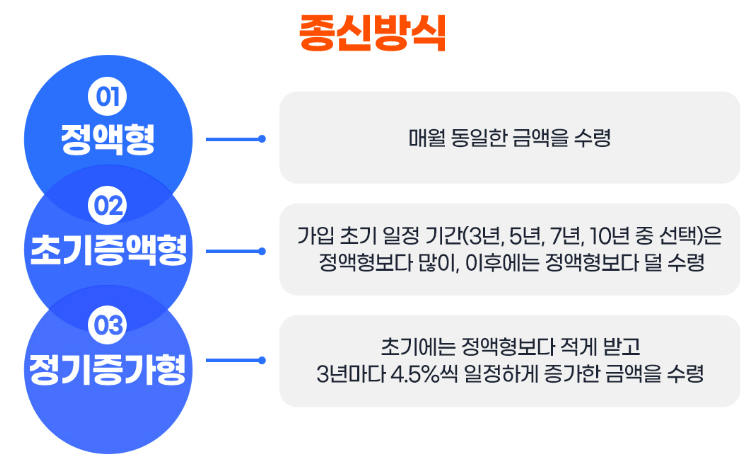 종신방식

01
정액형

매월 동일한 금액을 수령

02
초기증액형

가입 초기 일정 기간(3년, 5년, 7년, 10년 중 선택)은 정액형보다 많이, 이후에는 정액형보다 덜 수령

03
정기증가형

초기에는 정액형보다 적게 받고
3년마다 4.5%씩 일정하게 증가한 금액을 수령